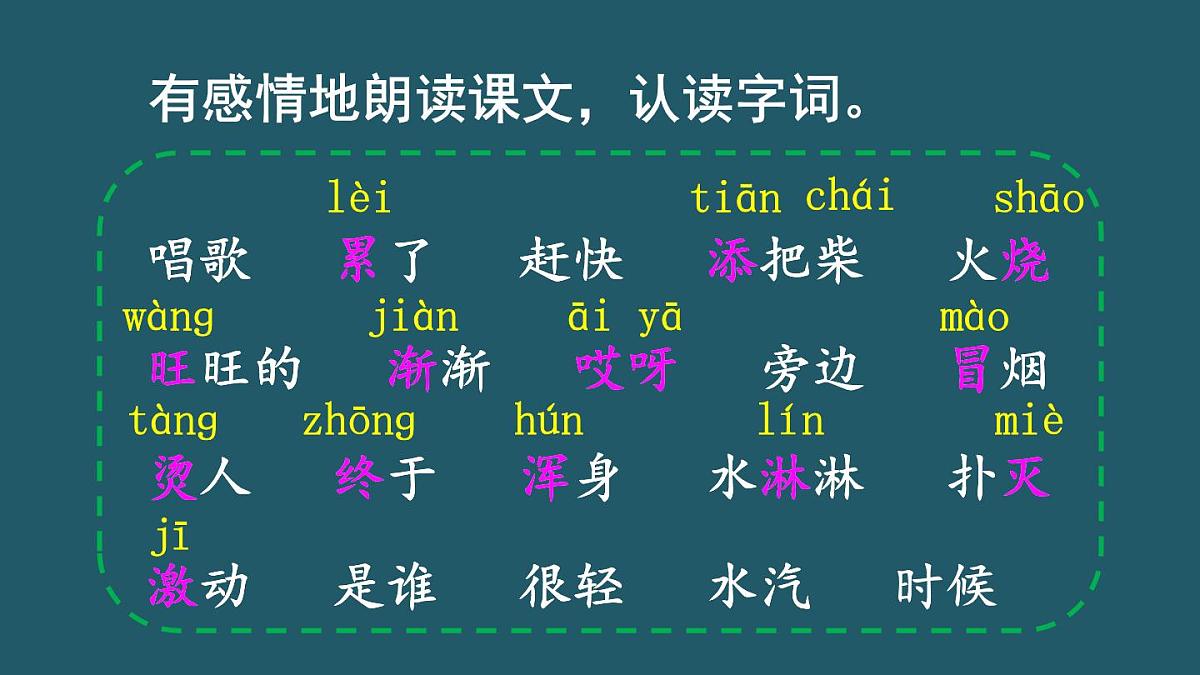 有感情地朗读课文，认读字词。

lèi tiān chái shāo
唱歌 累了 赶快 添把柴 火烧

wàng jiàn āi yā mào
旺旺的 渐渐 哎呀 旁边 冒烟

tàng zhōng hún lín miè
烫人 终于 浑身 水淋淋 扑灭

jī
激动 是谁 很轻 水汽 时候